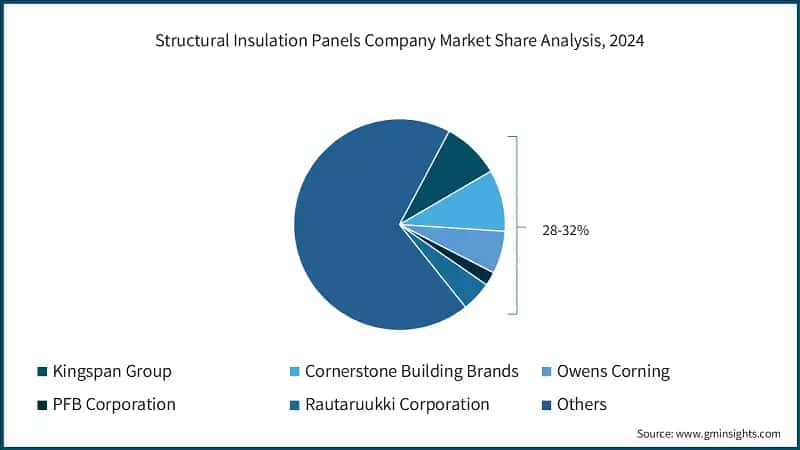 Structural Insulation Panels Company Market Share Analysis, 2024

28-32%

Kingspan Group
Cornerstone Building Brands
Owens Corning
PFB Corporation
Rautaruukki Corporation
Others

Source: www.gminsights.com